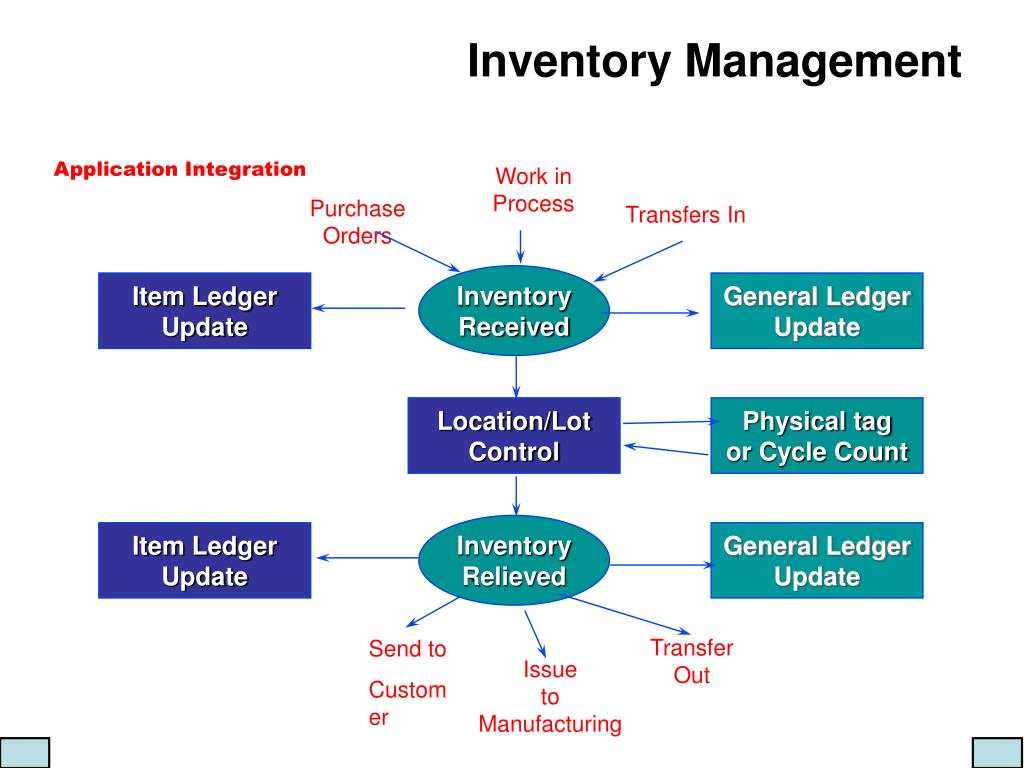 Inventory Management

Application Integration

Purchase Orders

Work in Process

Transfers In

Item Ledger Update

Inventory Received

General Ledger Update

Location/Lot Control

Physical tag or Cycle Count

Item Ledger Update

Inventory Relieved

General Ledger Update

Send to

Custom er

Issue to Manufacturing

Transfer Out